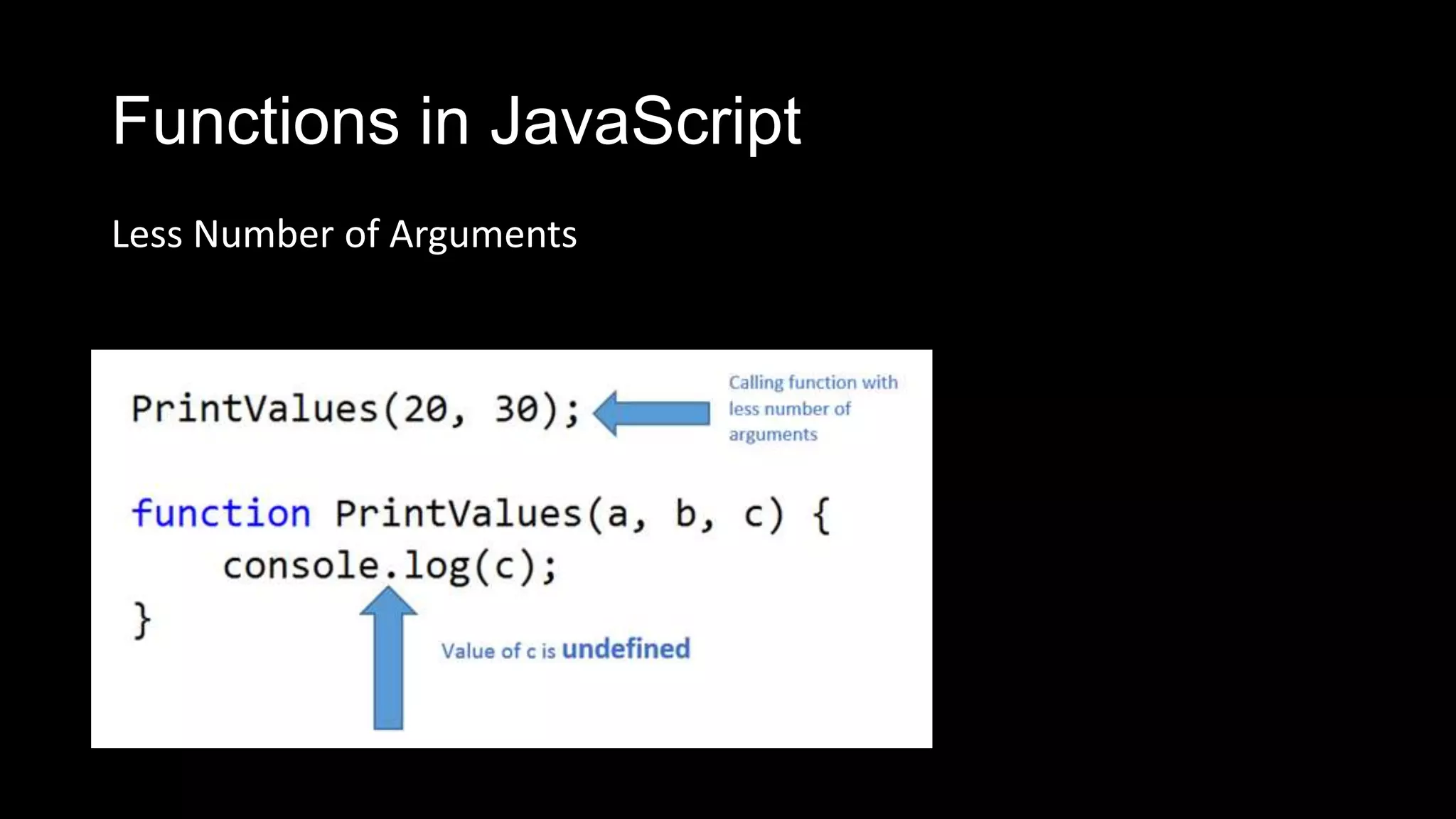 Functions in JavaScript

Less Number of Arguments

PrintValues(20, 30);

Calling function with less number of arguments

function PrintValues(a, b, c) {
    console.log(c);
}

Value of c is undefined